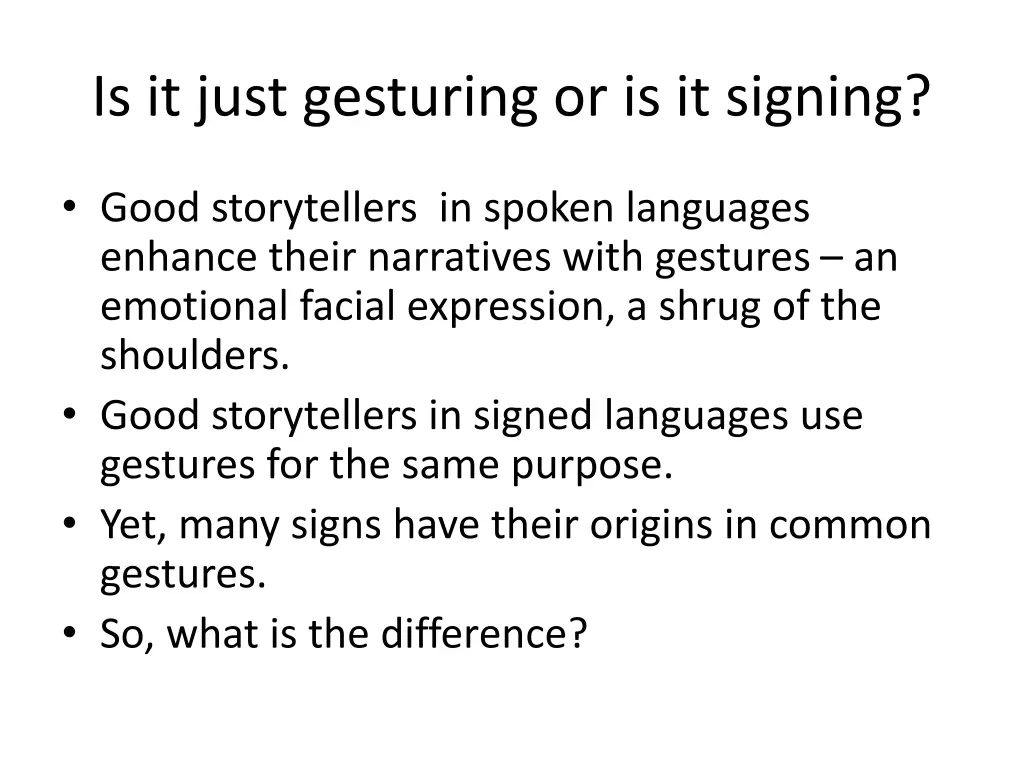 Is it just gesturing or is it signing?

• Good storytellers  in spoken languages enhance their narratives with gestures – an emotional facial expression, a shrug of the shoulders.
• Good storytellers in signed languages use gestures for the same purpose.
• Yet, many signs have their origins in common gestures.
• So, what is the difference?